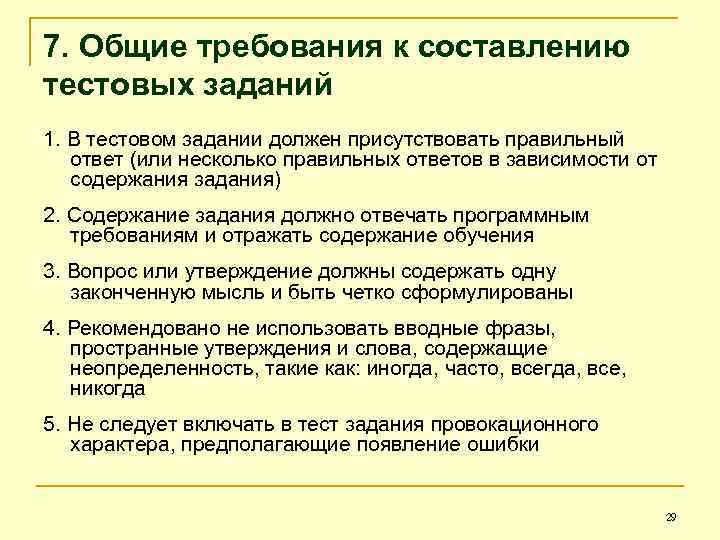 7. Общие требования к составлению тестовых заданий

1. В тестовом задании должен присутствовать правильный ответ (или несколько правильных ответов в зависимости от содержания задания)

2. Содержание задания должно отвечать программным требованиям и отражать содержание обучения

3. Вопрос или утверждение должны содержать одну законченную мысль и быть четко сформулированы

4. Рекомендовано не использовать вводные фразы, пространные утверждения и слова, содержащие неопределенность, такие как: иногда, часто, всегда, все, никогда

5. Не следует включать в тест задания провокационного характера, предполагающие появление ошибки

29